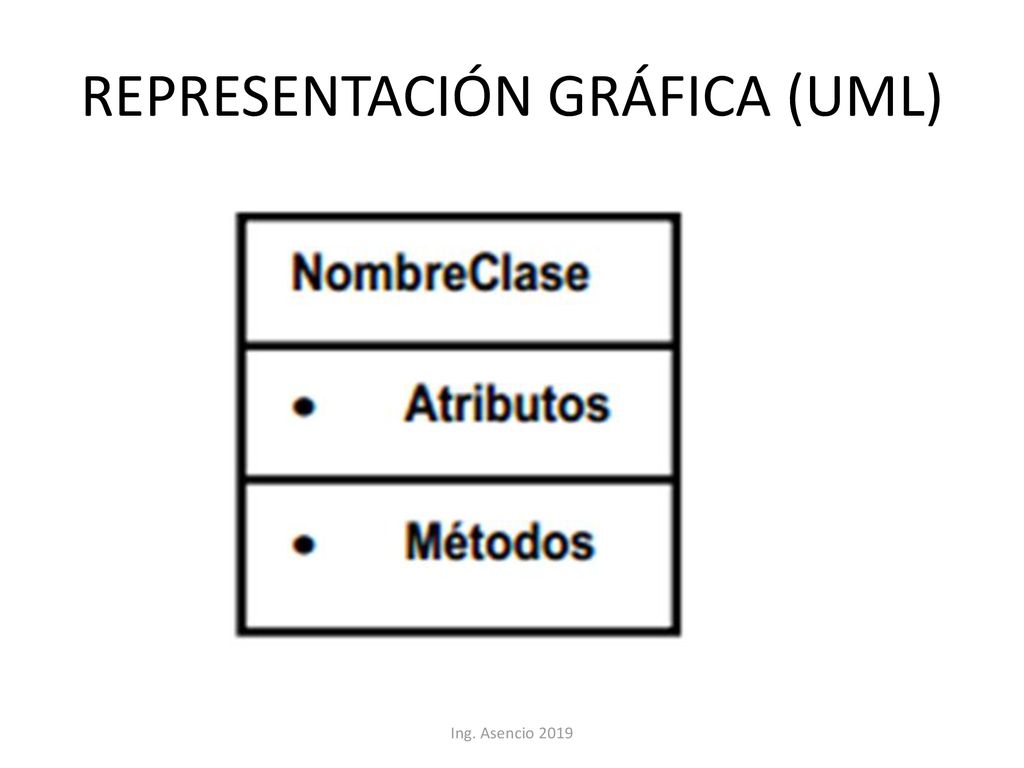 REPRESENTACIÓN GRÁFICA (UML)

NombreClase

• Atributos

• Métodos

Ing. Asencio 2019